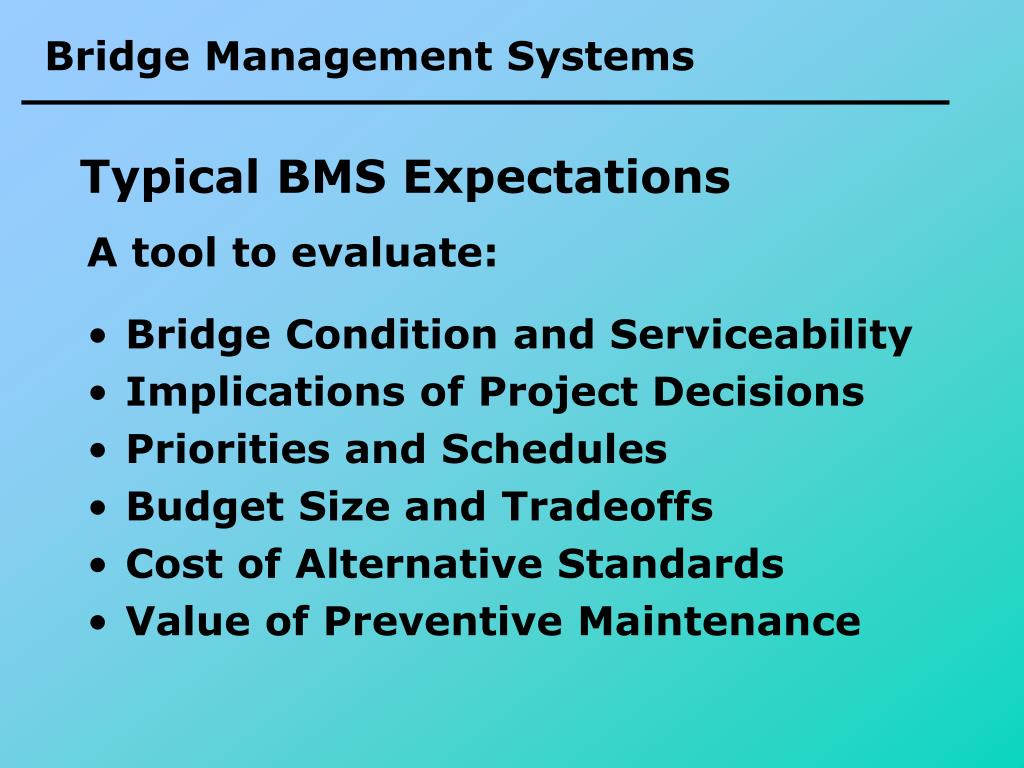 Bridge Management Systems

Typical BMS Expectations

A tool to evaluate:

• Bridge Condition and Serviceability
• Implications of Project Decisions
• Priorities and Schedules
• Budget Size and Tradeoffs
• Cost of Alternative Standards
• Value of Preventive Maintenance